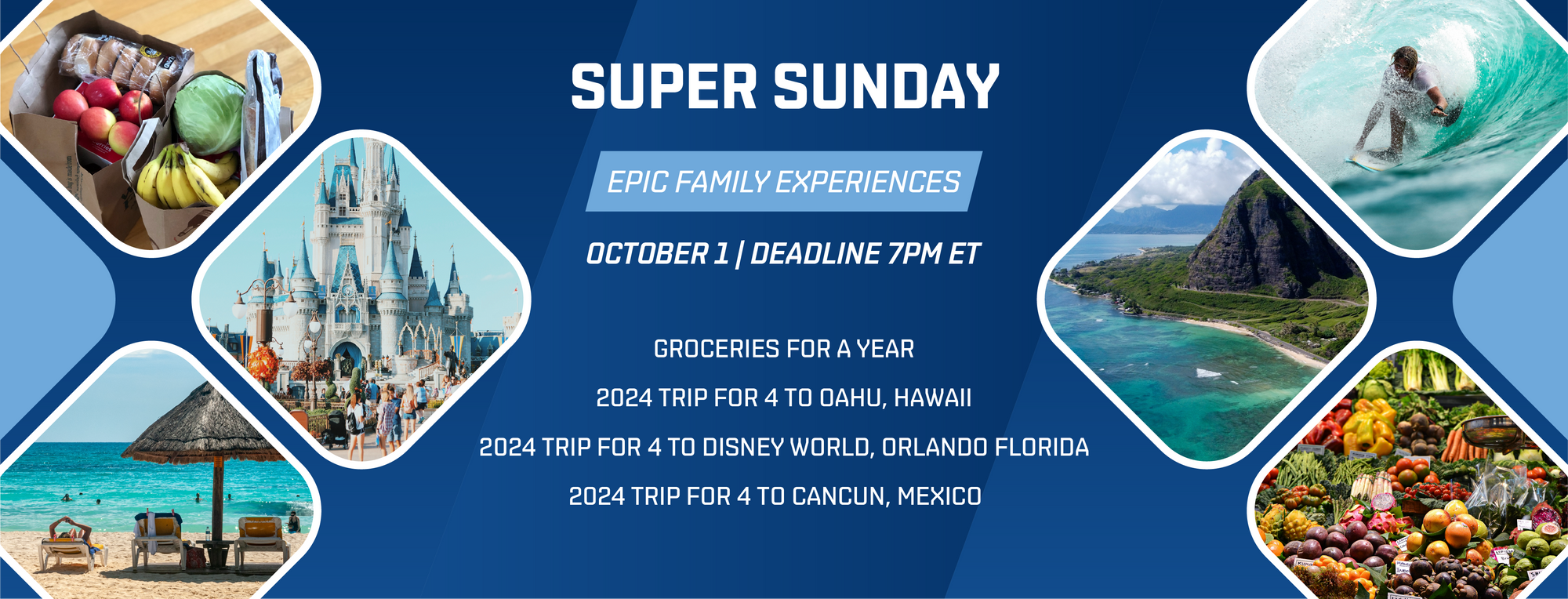 SUPER SUNDAY

EPIC FAMILY EXPERIENCES

OCTOBER 1 | DEADLINE 7PM ET

GROCERIES FOR A YEAR

2024 TRIP FOR 4 TO OAHU, HAWAII

2024 TRIP FOR 4 TO DISNEY WORLD, ORLANDO FLORIDA

2024 TRIP FOR 4 TO CANCUN, MEXICO